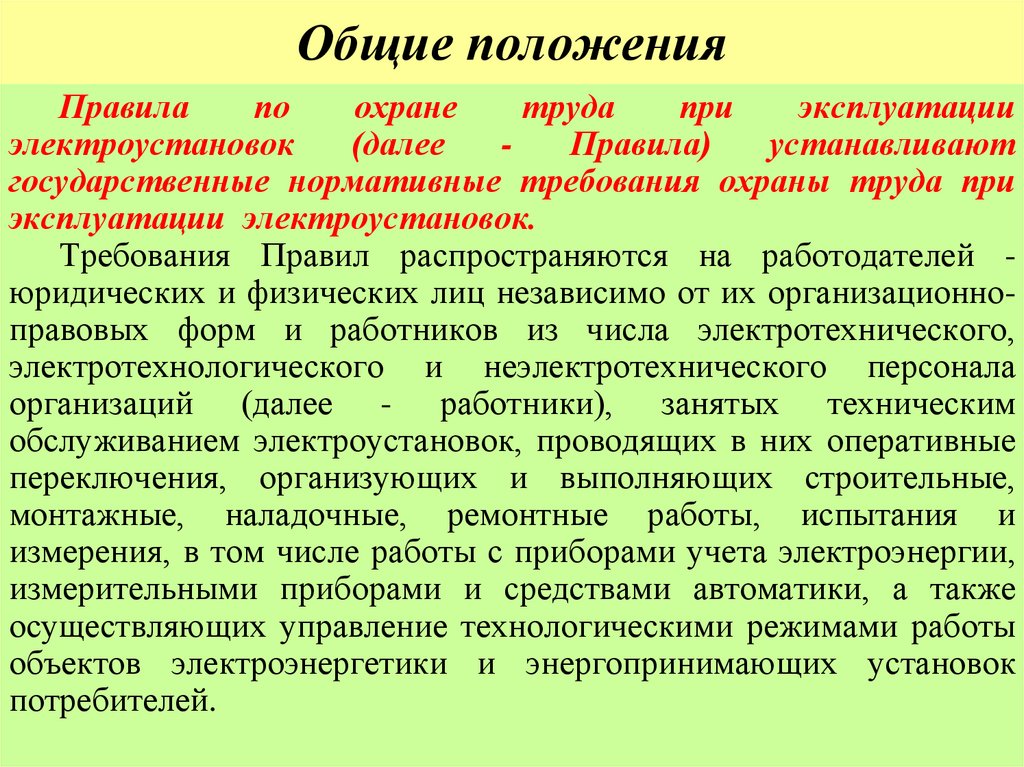 Общие положения

Правила по охране труда при эксплуатации электроустановок (далее - Правила) устанавливают государственные нормативные требования охраны труда при эксплуатации электроустановок.

Требования Правил распространяются на работодателей - юридических и физических лиц независимо от их организационно-правовых форм и работников из числа электротехнического, электротехнологического и неэлектротехнического персонала организаций (далее - работники), занятых техническим обслуживанием электроустановок, проводящих в них оперативные переключения, организующих и выполняющих строительные, монтажные, наладочные, ремонтные работы, испытания и измерения, в том числе работы с приборами учета электроэнергии, измерительными приборами и средствами автоматики, а также осуществляющих управление технологическими режимами работы объектов электроэнергетики и энергопринимающих установок потребителей.